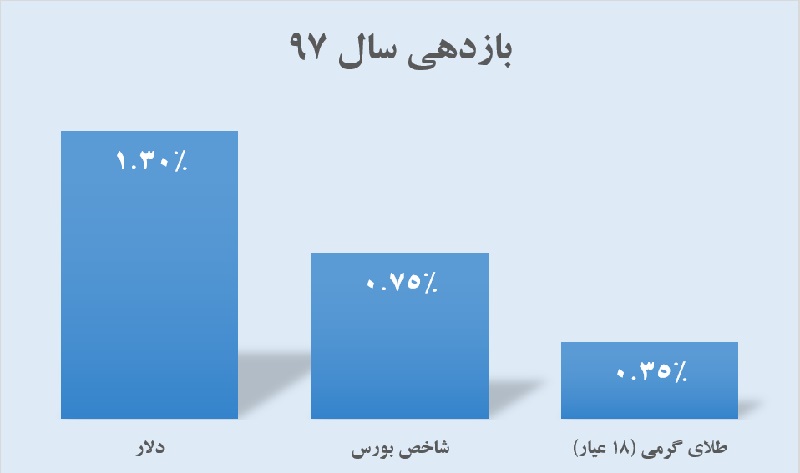 بازدهی سال ۹۷

۱.۳۰٪

۰.۷۵٪

۰.۳۵٪

دلار

شاخص بورس

طلای گرمی (۱۸ عیار)